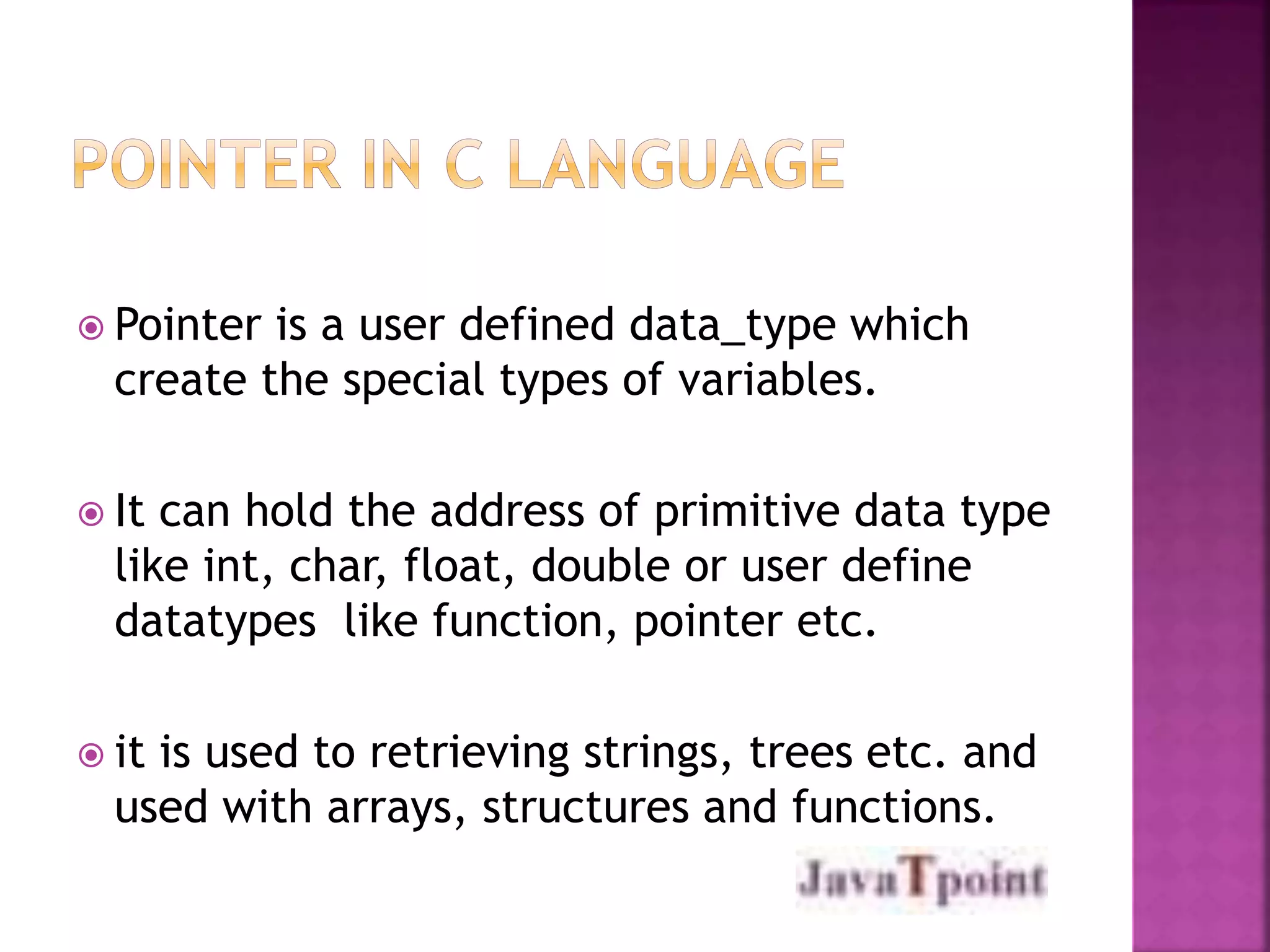 POINTER IN C LANGUAGE

Pointer is a user defined data_type which create the special types of variables.

It can hold the address of primitive data type like int, char, float, double or user define datatypes like function, pointer etc.

it is used to retrieving strings, trees etc. and used with arrays, structures and functions.

JavaTpoint